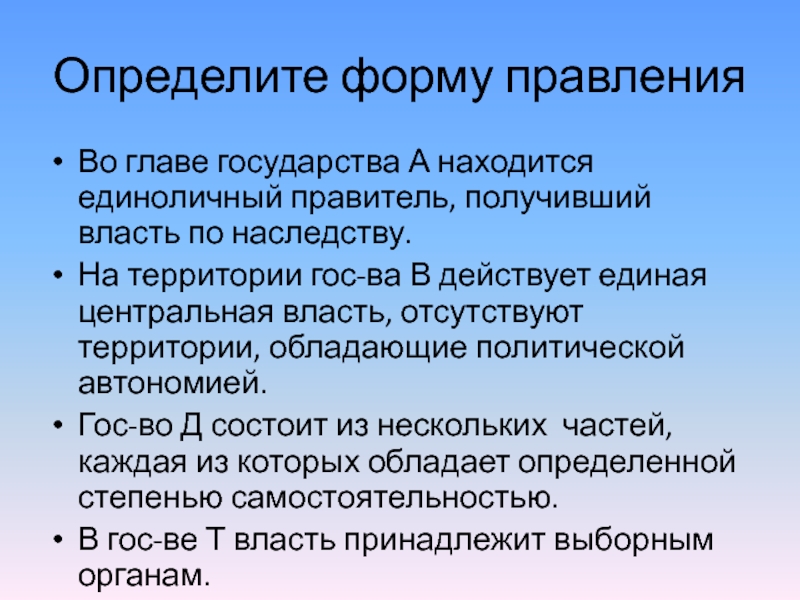 Определите форму правления

• Во главе государства А находится единоличный правитель, получивший власть по наследству.
• На территории гос-ва В действует единая центральная власть, отсутствуют территории, обладающие политической автономией.
• Гос-во Д состоит из нескольких частей, каждая из которых обладает определенной степенью самостоятельностью.
• В гос-ве Т власть принадлежит выборным органам.